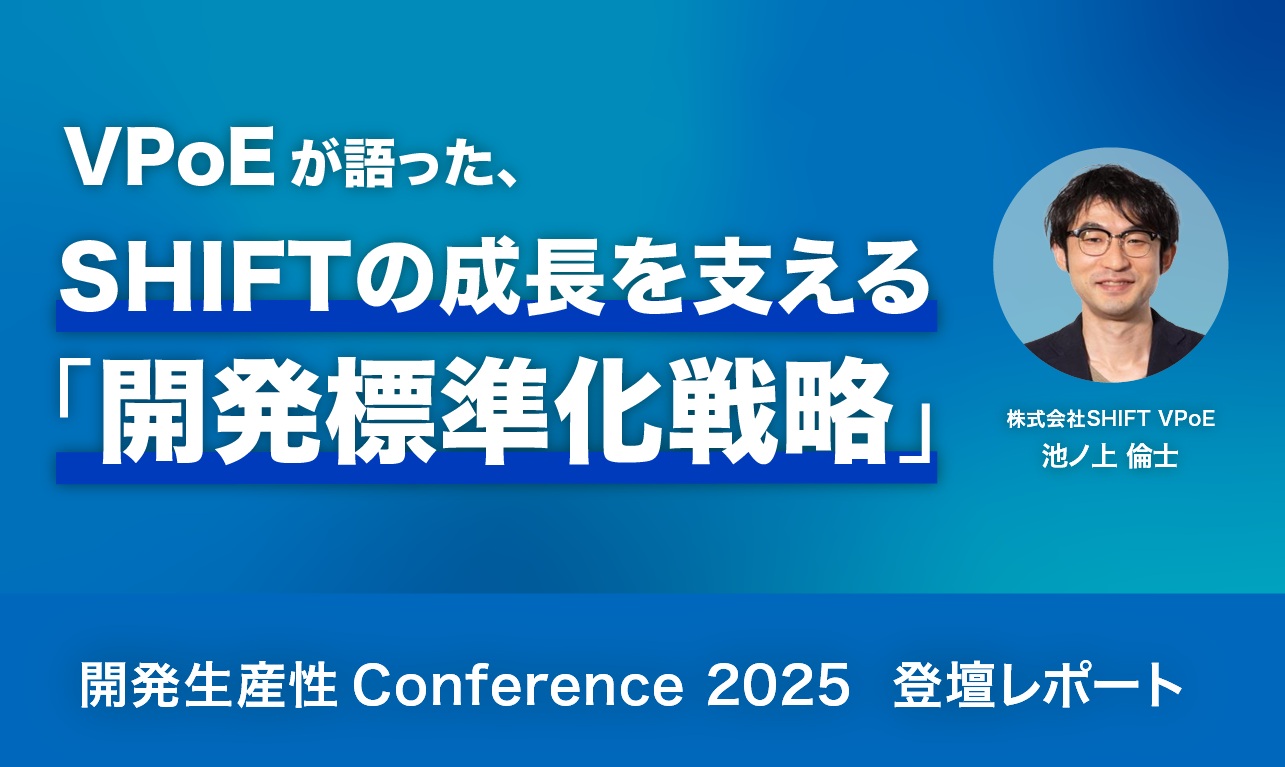 VPoEが語った、
SHIFTの成長を支える
「開発標準化戦略」

株式会社SHIFT VPoE
池ノ上 倫士

開発生産性 Conference 2025 登壇レポート